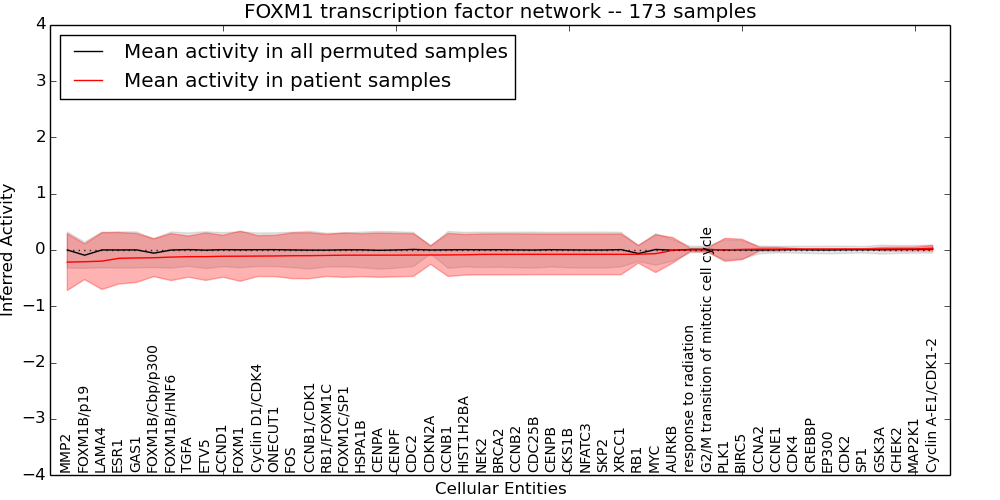 FOXM1 transcription factor network -- 173 samples

Mean activity in all permuted samples
Mean activity in patient samples

Inferred Activity

4
3
2
1
0
−1
−2
−3
−4

MMP2
FOXM1B/p19
LAMA4
ESR1
GAS1
FOXM1B/Cbp/p300
FOXM1B/HNF6
TGFA
ETV5
CCND1
FOXM1
Cyclin D1/CDK4
ONECUT1
FOS
CCNB1/CDK1
RB1/FOXM1C
FOXM1C/SP1
HSPA1B
CENPA
CENPF
CDC2
CDKN2A
CCNB1
HIST1H2BA
NEK2
BRCA2
CCNB2
CDC25B
CENPB
CKS1B
NFATC3
SKP2
XRCC1
RB1
MYC
AURKB
response to radiation
G2/M transition of mitotic cell cycle
PLK1
BIRC5
CCNA2
CCNE1
CDK4
CREBBP
EP300
CDK2
SP1
GSK3A
CHEK2
MAP2K1
Cyclin A-E1/CDK1-2

Cellular Entities